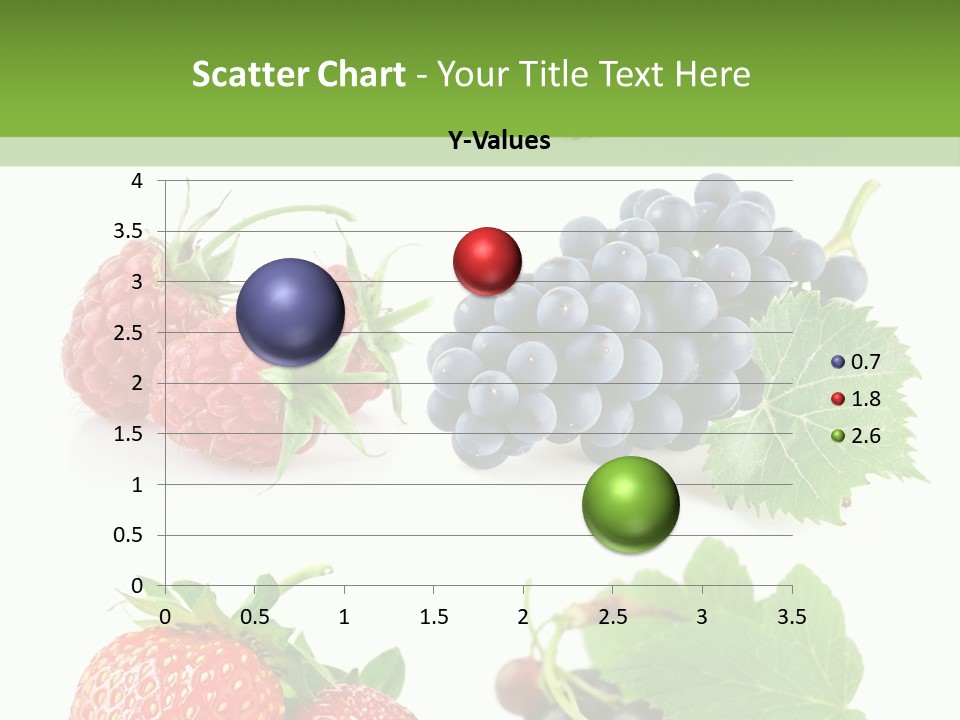 Scatter Chart - Your Title Text Here

Y-Values

4
3.5
3
2.5
2
1.5
1
0.5
0

0 0.5 1 1.5 2 2.5 3 3.5

0.7
1.8
2.6